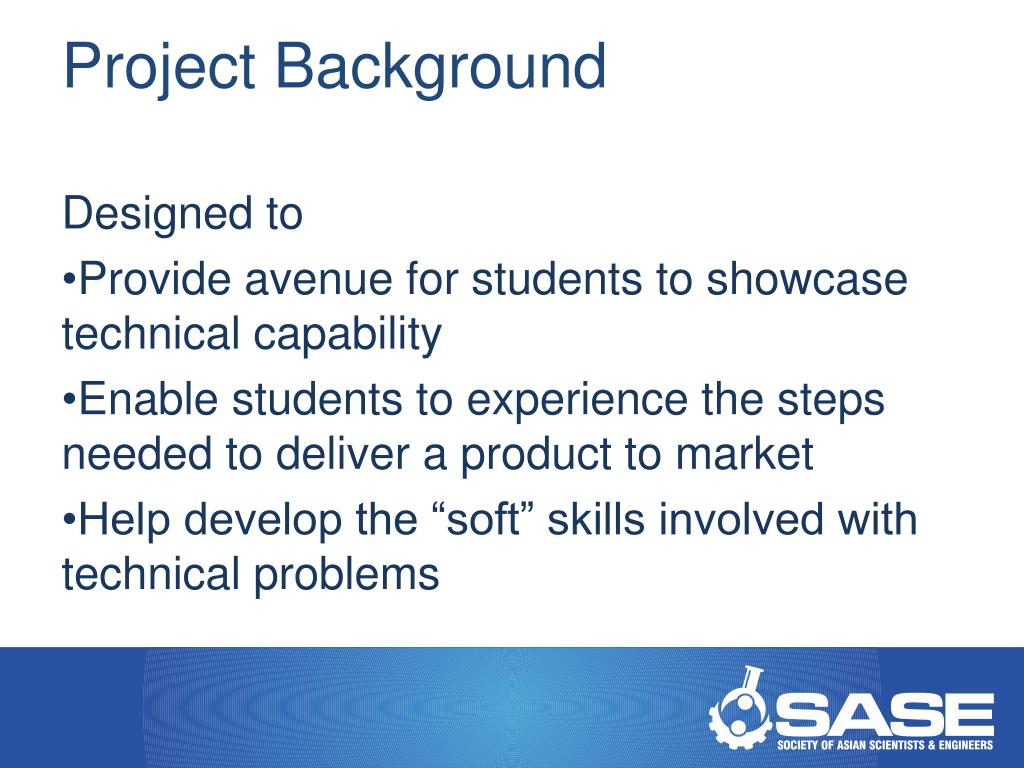 Project Background

Designed to

•Provide avenue for students to showcase technical capability

•Enable students to experience the steps needed to deliver a product to market

•Help develop the “soft” skills involved with technical problems

SASE
SOCIETY OF ASIAN SCIENTISTS & ENGINEERS